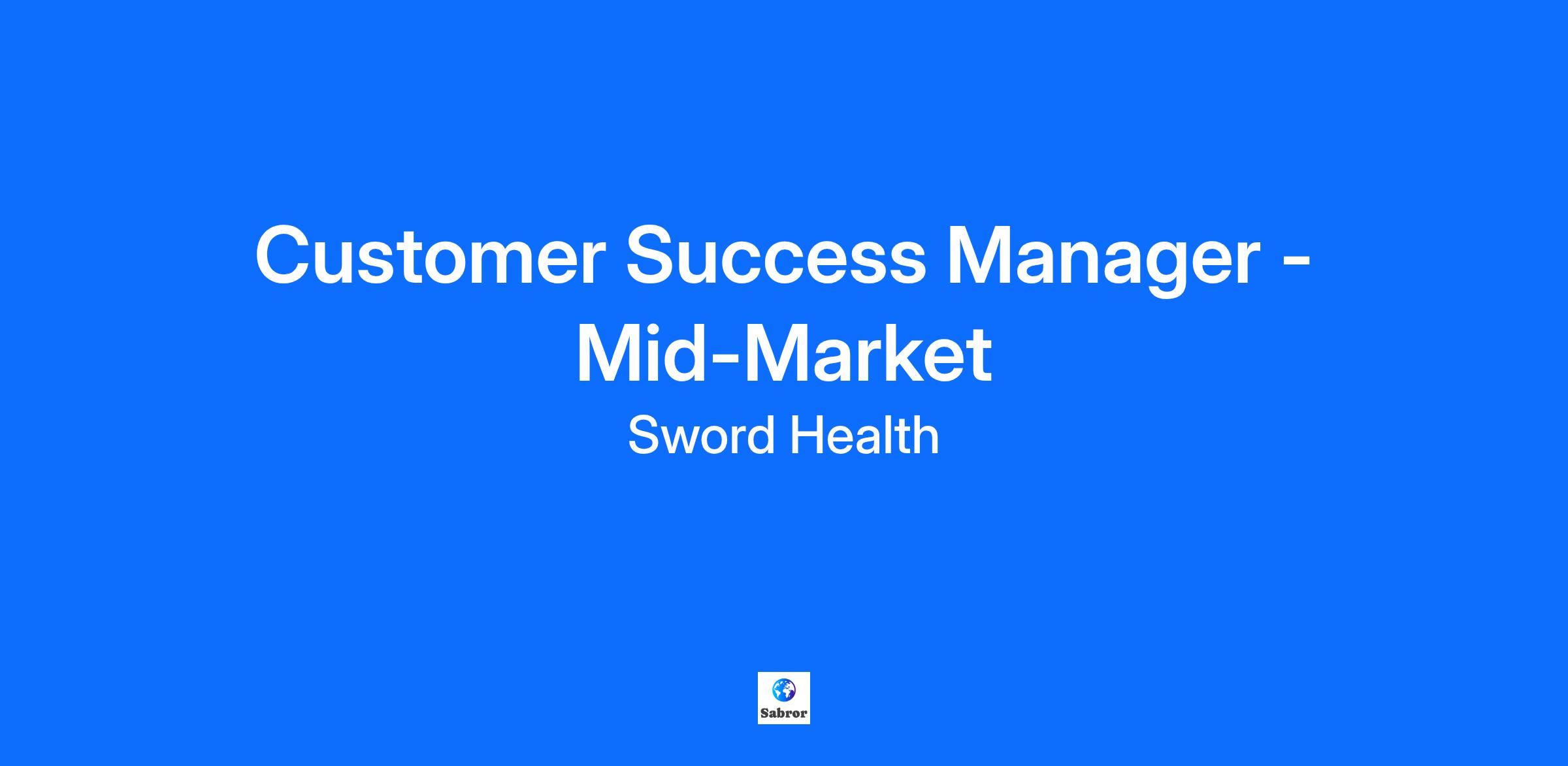 Customer Success Manager - Mid-Market

Sword Health

Sabror